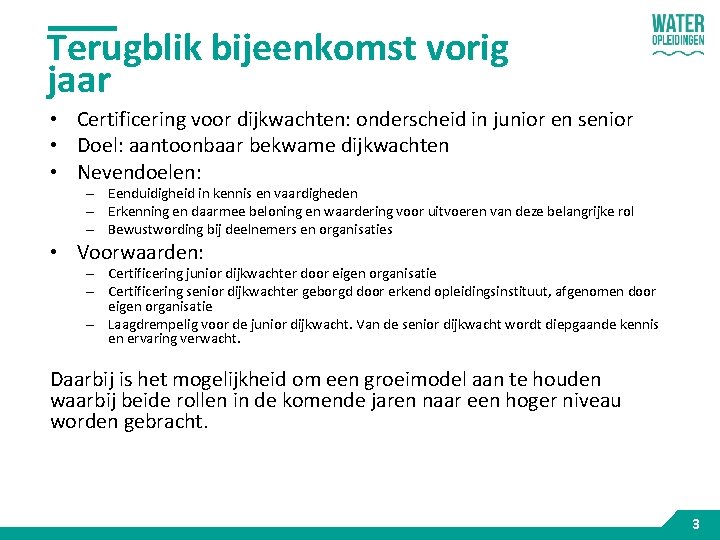 WATER
OPLEIDINGEN

Terugblik bijeenkomst vorig jaar

• Certificering voor dijkwachten: onderscheid in junior en senior
• Doel: aantoonbaar bekwame dijkwachten
• Nevendoelen:
– Eenduidigheid in kennis en vaardigheden
– Erkenning en daarmee beloning en waardering voor uitvoeren van deze belangrijke rol
– Bewustwording bij deelnemers en organisaties
• Voorwaarden:
– Certificering junior dijkwachter door eigen organisatie
– Certificering senior dijkwachter geborgd door erkend opleidingsinstituut, afgenomen door eigen organisatie
– Laagdrempelig voor de junior dijkwacht. Van de senior dijkwacht wordt diepgaande kennis en ervaring verwacht.

Daarbij is het mogelijkheid om een groeimodel aan te houden waarbij beide rollen in de komende jaren naar een hoger niveau worden gebracht.

3